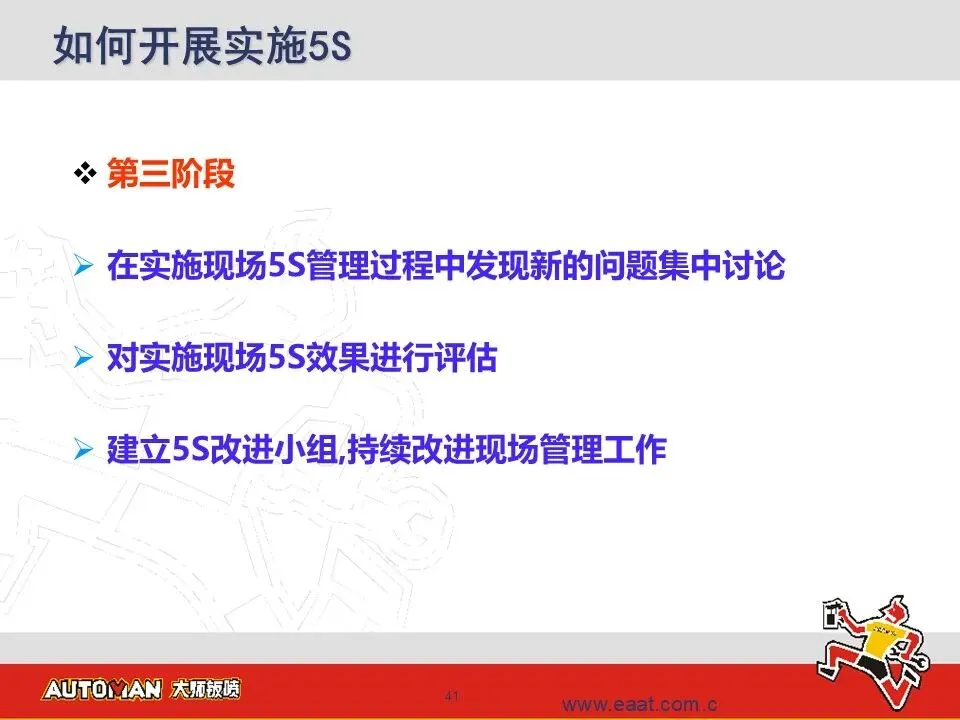 如何开展实施5S

❖ 第三阶段

➢ 在实施现场5S管理过程中发现新的问题集中讨论

➢ 对实施现场5S效果进行评估

➢ 建立5S改进小组,持续改进现场管理工作

AUTOMAN 大师钣喷

41

www.eaat.com.c